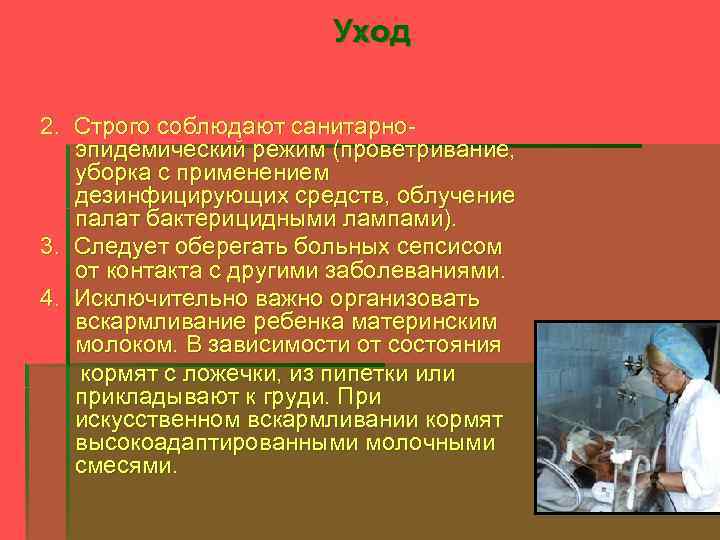 Уход

2. Строго соблюдают санитарно-эпидемический режим (проветривание, уборка с применением дезинфицирующих средств, облучение палат бактерицидными лампами).

3. Следует оберегать больных сепсисом от контакта с другими заболеваниями.

4. Исключительно важно организовать вскармливание ребенка материнским молоком. В зависимости от состояния кормят с ложечки, из пипетки или прикладывают к груди. При искусственном вскармливании кормят высокоадаптированными молочными смесями.